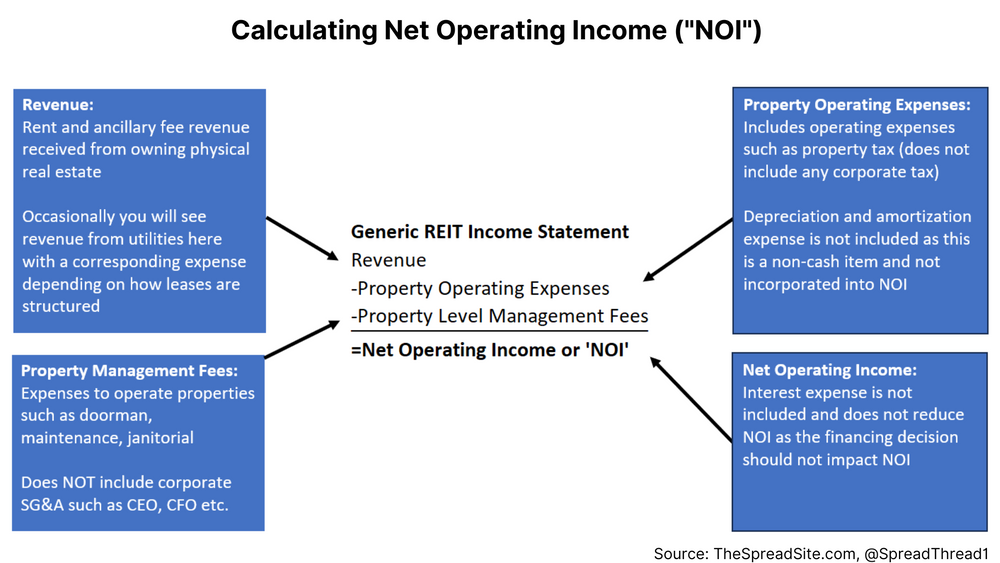 Calculating Net Operating Income ("NOI")

Revenue:
Rent and ancillary fee revenue received from owning physical real estate

Occasionally you will see revenue from utilities here with a corresponding expense depending on how leases are structured

Property Management Fees:
Expenses to operate properties such as doorman, maintenance, janitorial

Does NOT include corporate SG&A such as CEO, CFO etc.

Generic REIT Income Statement
Revenue
-Property Operating Expenses
-Property Level Management Fees
=Net Operating Income or 'NOI'

Property Operating Expenses:
Includes operating expenses such as property tax (does not include any corporate tax)

Depreciation and amortization expense is not included as this is a non-cash item and not incorporated into NOI

Net Operating Income:
Interest expense is not included and does not reduce NOI as the financing decision should not impact NOI

Source: TheSpreadSite.com, @SpreadThread1